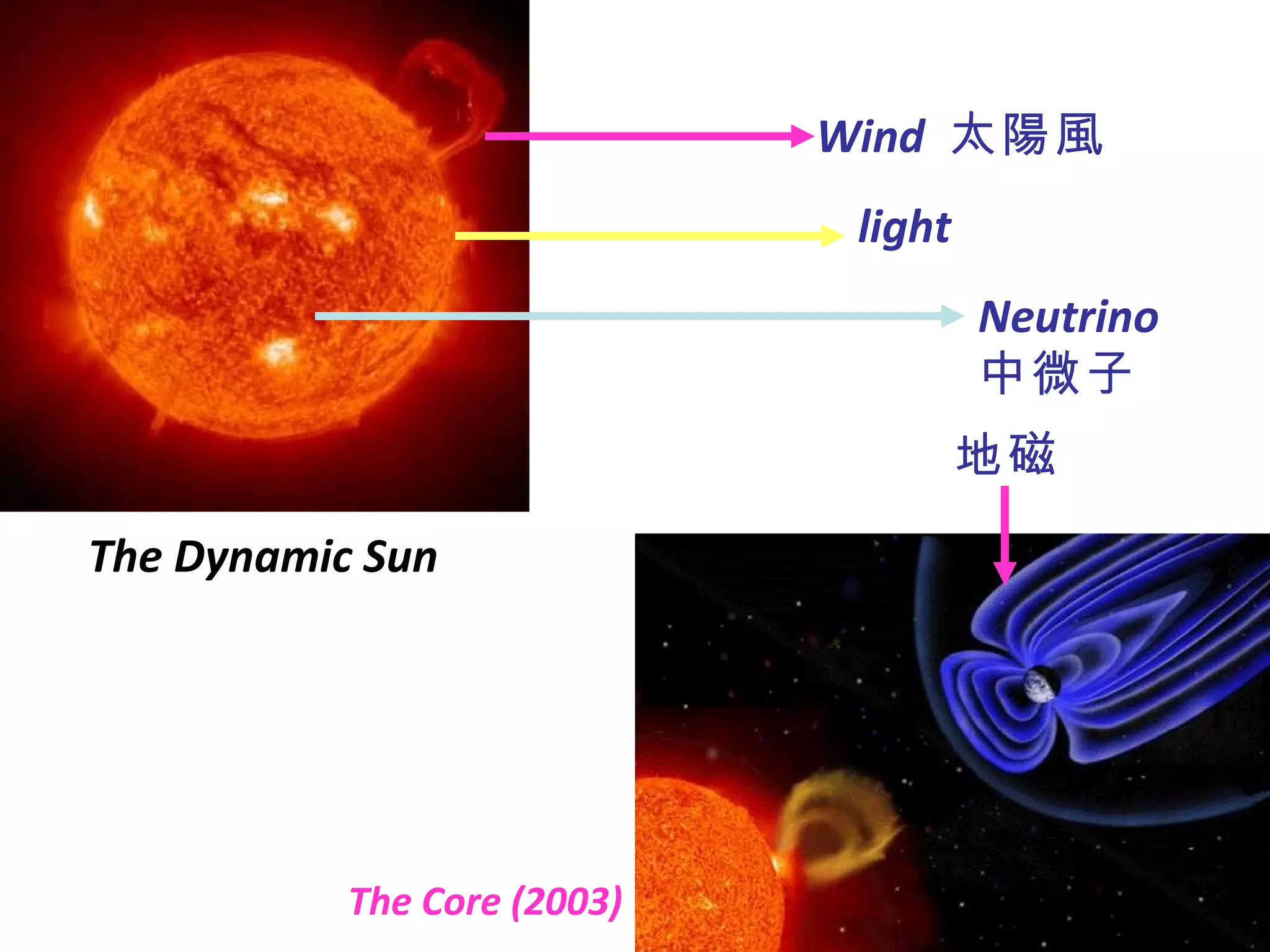 Wind 太陽風

light

Neutrino
中微子

地磁

The Dynamic Sun

The Core (2003)